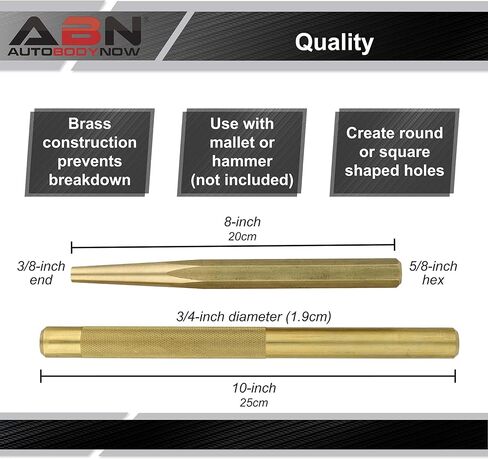 ABN
AUTOBODYNOW

Quality

Brass construction prevents breakdown

Use with mallet or hammer (not included)

Create round or square shaped holes

8-inch
20cm

3/8-inch end

5/8-inch hex

3/4-inch diameter (1.9cm)

10-inch
25cm